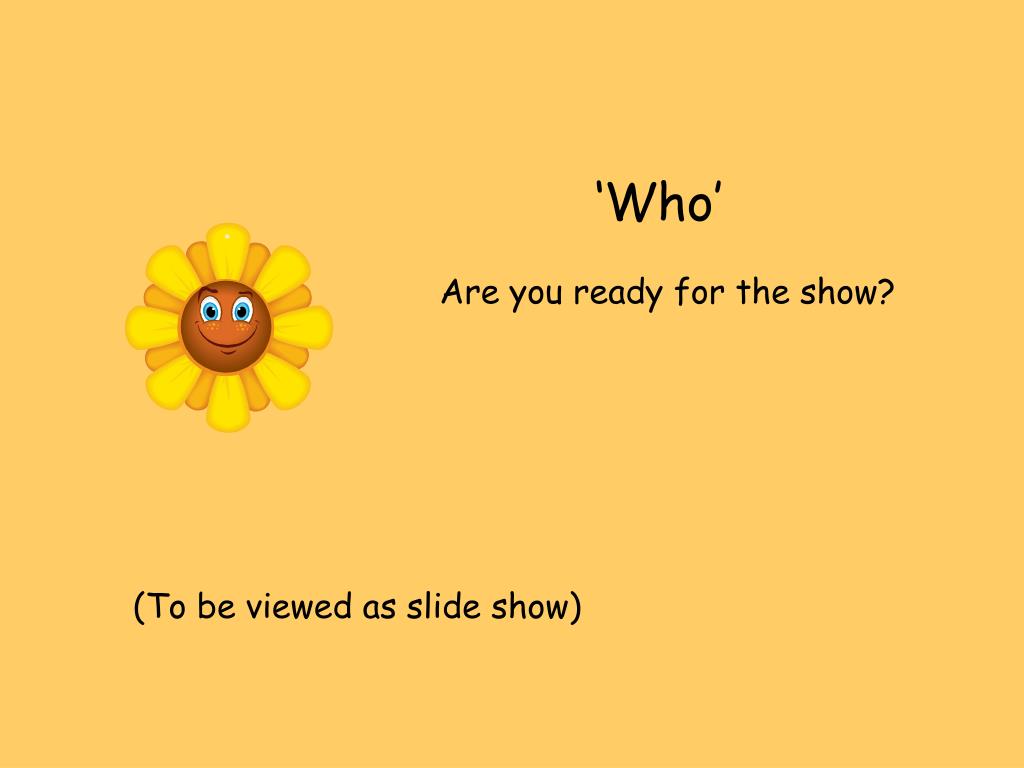 ‘Who’

Are you ready for the show?

(To be viewed as slide show)